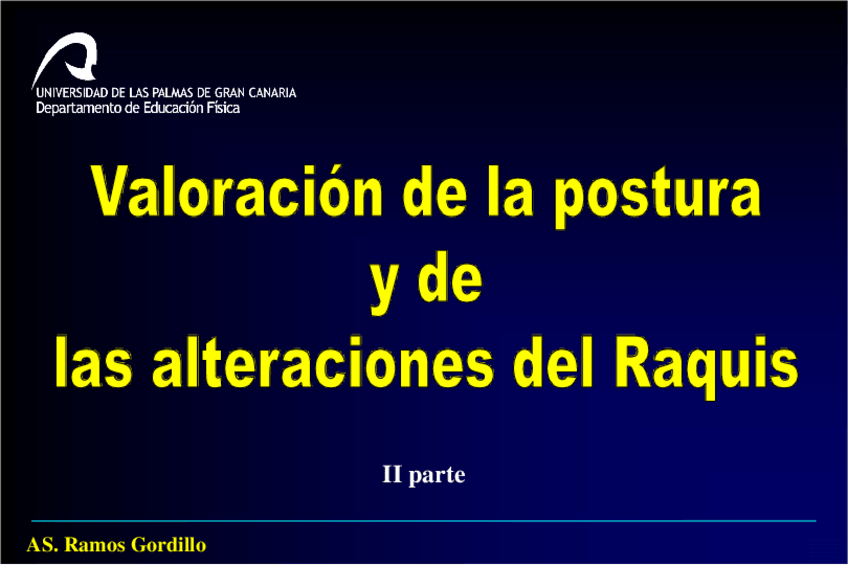 UNIVERSIDAD DE LAS PALMAS DE GRAN CANARIA
Departamento de Educación Física

Valoración de la postura
y de
las alteraciones del Raquis

II parte

AS. Ramos Gordillo